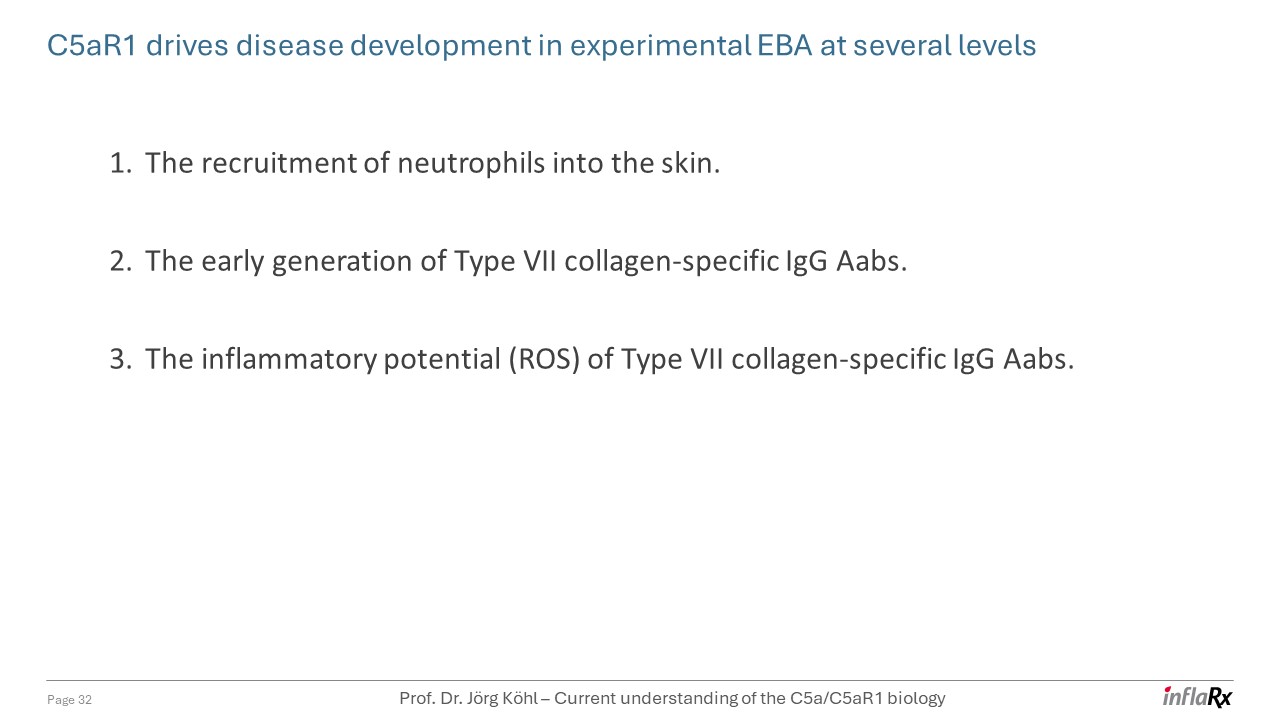 C5aR1 drives disease development in experimental EBA at several levels

1. The recruitment of neutrophils into the skin.

2. The early generation of Type VII collagen-specific IgG Aabs.

3. The inflammatory potential (ROS) of Type VII collagen-specific IgG Aabs.

Page 32

Prof. Dr. Jörg Köhl – Current understanding of the C5a/C5aR1 biology

inflaRx